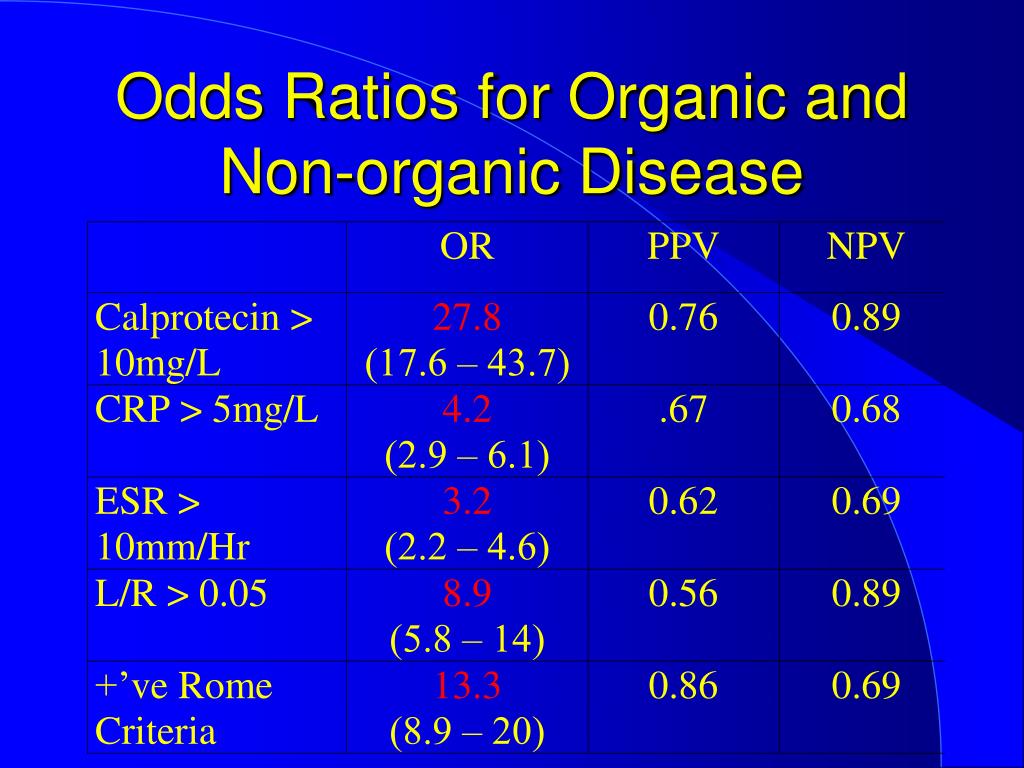 Odds Ratios for Organic and Non-organic Disease

| | OR | PPV | NPV |
|---|---|---|---|
| Calprotecin > 10mg/L | 27.8 (17.6 – 43.7) | 0.76 | 0.89 |
| CRP > 5mg/L | 4.2 (2.9 – 6.1) | .67 | 0.68 |
| ESR > 10mm/Hr | 3.2 (2.2 – 4.6) | 0.62 | 0.69 |
| L/R > 0.05 | 8.9 (5.8 – 14) | 0.56 | 0.89 |
| +’ve Rome Criteria | 13.3 (8.9 – 20) | 0.86 | 0.69 |